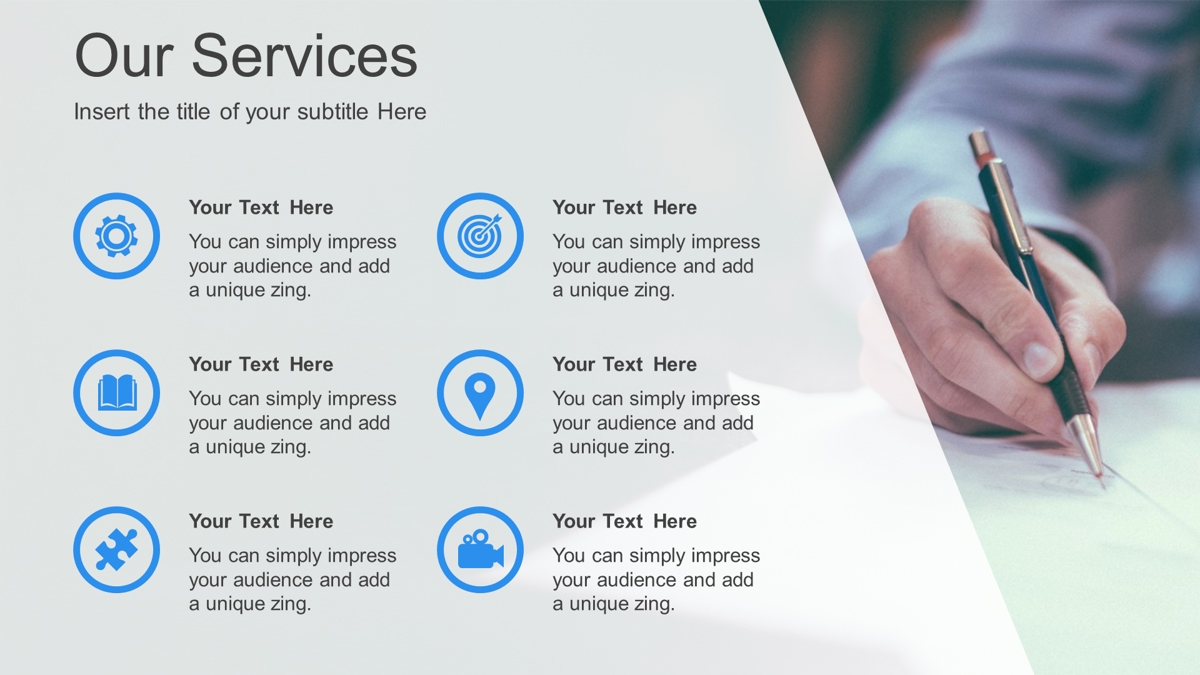 Our Services

Insert the title of your subtitle Here

Your Text Here

You can simply impress your audience and add a unique zing.

Your Text Here

You can simply impress your audience and add a unique zing.

Your Text Here

You can simply impress your audience and add a unique zing.

Your Text Here

You can simply impress your audience and add a unique zing.

Your Text Here

You can simply impress your audience and add a unique zing.

Your Text Here

You can simply impress your audience and add a unique zing.